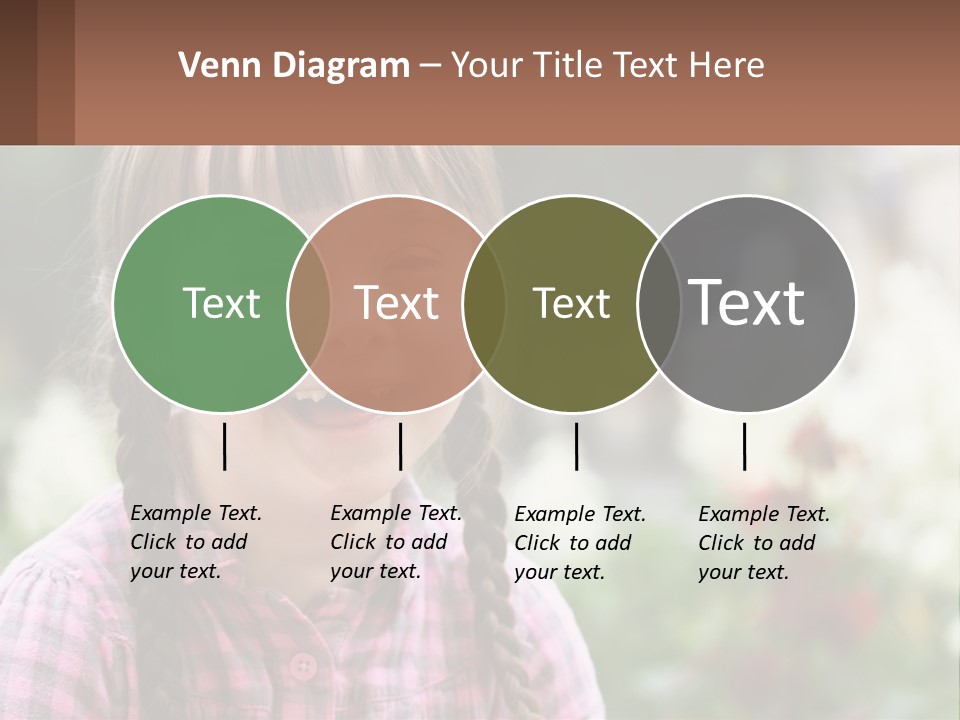 Venn Diagram – Your Title Text Here

Text

Text

Text

Text

Example Text. Click to add your text.

Example Text. Click to add your text.

Example Text. Click to add your text.

Example Text. Click to add your text.